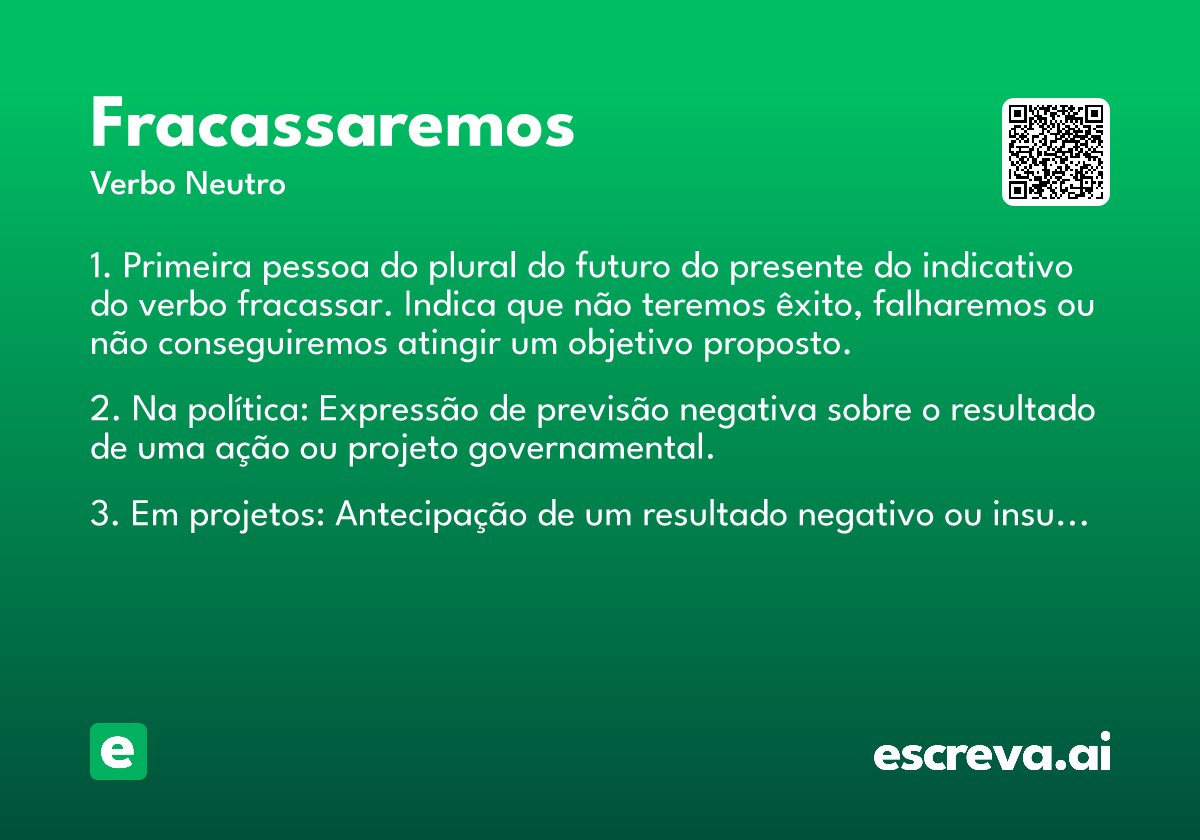 Fracassaremos
Verbo Neutro

1. Primeira pessoa do plural do futuro do presente do indicativo do verbo fracassar. Indica que não teremos êxito, falharemos ou não conseguiremos atingir um objetivo proposto.

2. Na política: Expressão de previsão negativa sobre o resultado de uma ação ou projeto governamental.

3. Em projetos: Antecipação de um resultado negativo ou insu...

e

escreva.ai